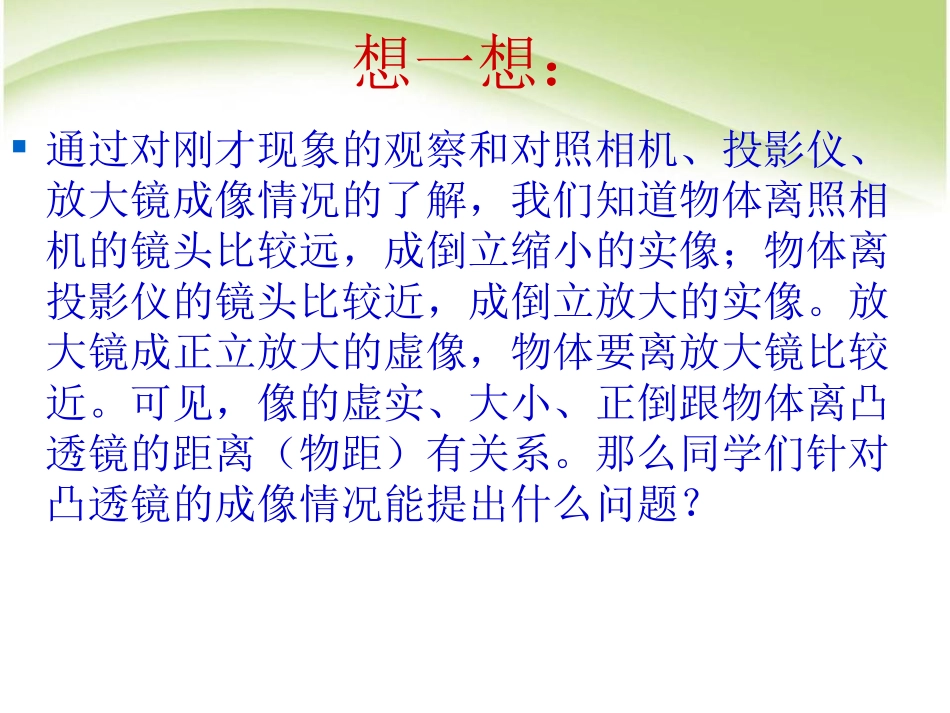 想一想：

通过对刚才现象的观察和对照相机、投影仪、放大镜成像情况的了解，我们知道物体离照相机的镜头比较远，成倒立缩小的实像；物体离投影仪的镜头比较近，成倒立放大的实像。放大镜成正立放大的虚像，物体要离放大镜比较近。可见，像的虚实、大小、正倒跟物体离凸透镜的距离（物距）有关系。那么同学们针对凸透镜的成像情况能提出什么问题？